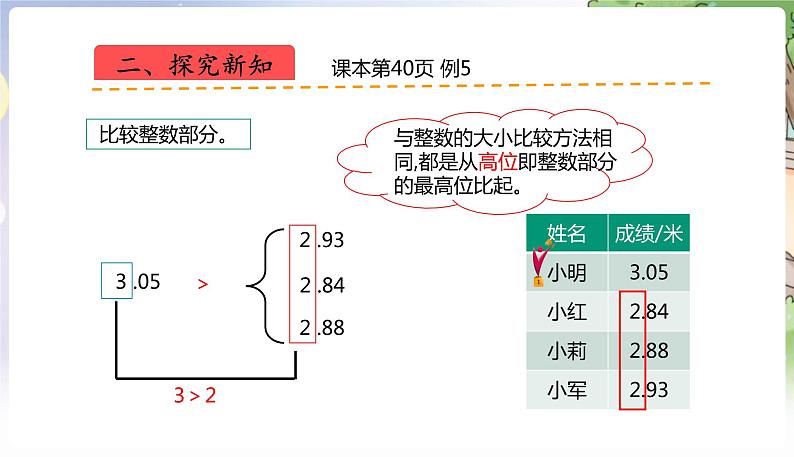 二、探究新知

课本第40页 例5

比较整数部分。

与整数的大小比较方法相同,都是从高位即整数部分的最高位比起。

3.05 > 2.93
2.84
2.88

3 > 2

| 姓名 | 成绩/米 |
|---|---|
| 小明 | 3.05 |
| 小红 | 2.84 |
| 小莉 | 2.88 |
| 小军 | 2.93 |